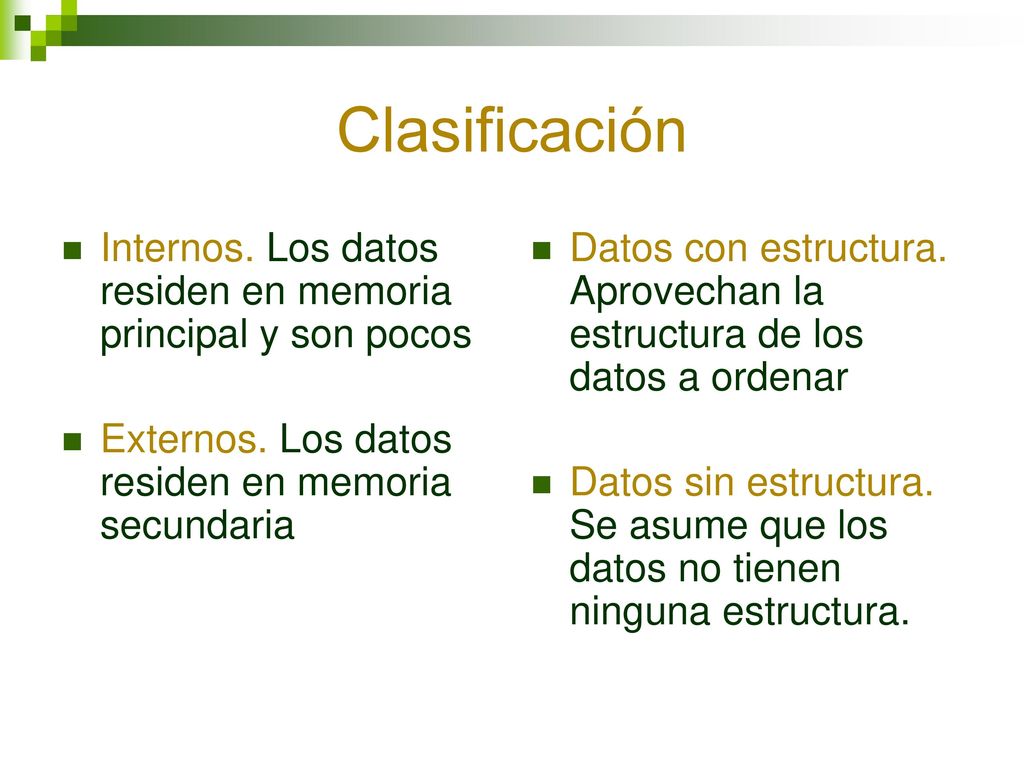 Clasificación

Internos. Los datos residen en memoria principal y son pocos

Externos. Los datos residen en memoria secundaria

Datos con estructura. Aprovechan la estructura de los datos a ordenar

Datos sin estructura. Se asume que los datos no tienen ninguna estructura.